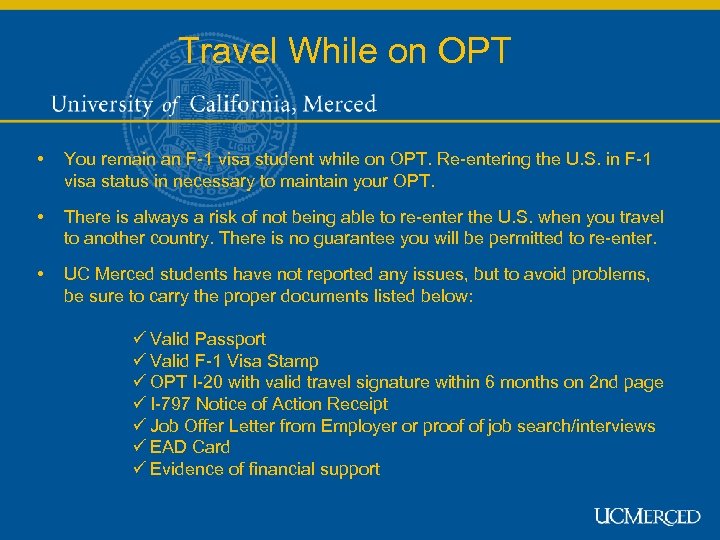 Travel While on OPT

University of California, Merced

• You remain an F-1 visa student while on OPT. Re-entering the U.S. in F-1 visa status in necessary to maintain your OPT.

• There is always a risk of not being able to re-enter the U.S. when you travel to another country. There is no guarantee you will be permitted to re-enter.

• UC Merced students have not reported any issues, but to avoid problems, be sure to carry the proper documents listed below:

✓ Valid Passport
✓ Valid F-1 Visa Stamp
✓ OPT I-20 with valid travel signature within 6 months on 2nd page
✓ I-797 Notice of Action Receipt
✓ Job Offer Letter from Employer or proof of job search/interviews
✓ EAD Card
✓ Evidence of financial support

UCMERCED